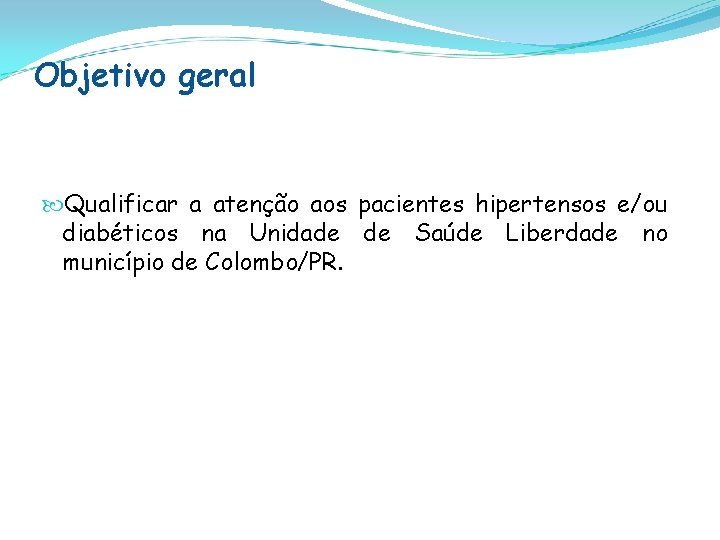 Objetivo geral

Qualificar a atenção aos pacientes hipertensos e/ou diabéticos na Unidade de Saúde Liberdade no município de Colombo/PR.